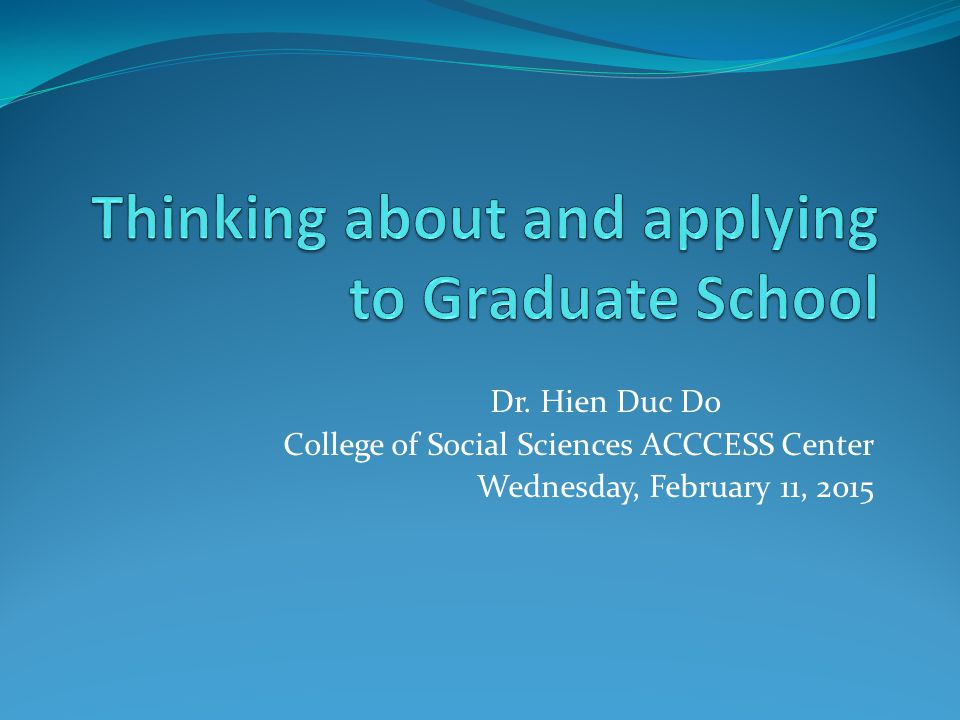 Thinking about and applying to Graduate School

Dr. Hien Duc Do
College of Social Sciences ACCCESS Center
Wednesday, February 11, 2015